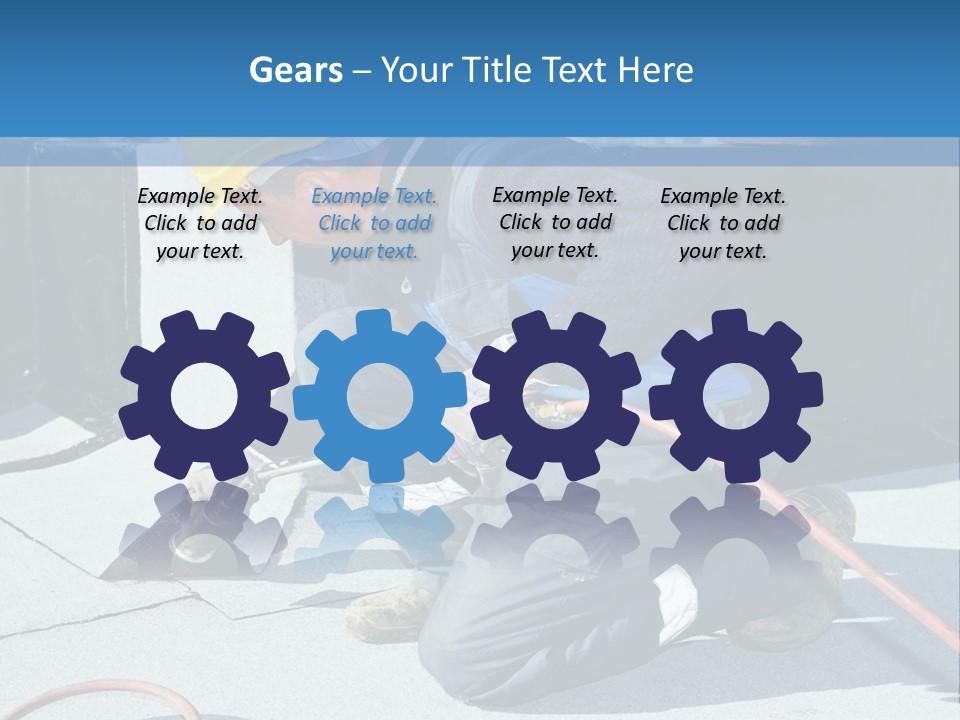 Gears – Your Title Text Here

Example Text. Click to add your text.

Example Text. Click to add your text.

Example Text. Click to add your text.

Example Text. Click to add your text.